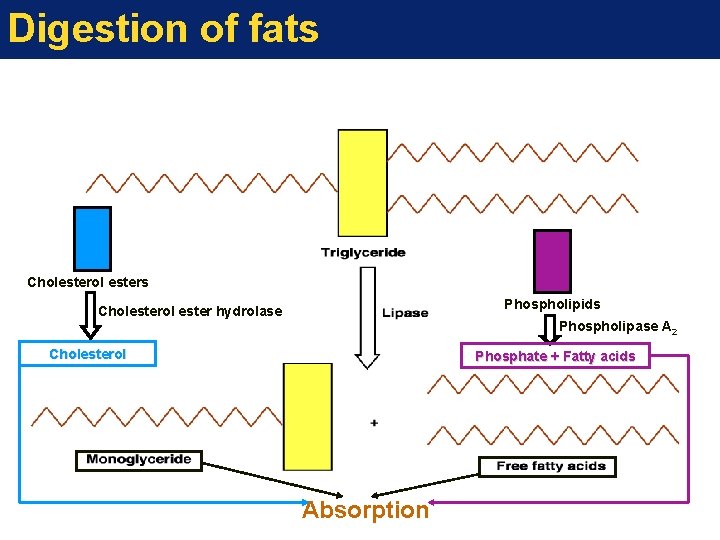 Digestion of fats

Triglyceride

Cholesterol esters

Cholesterol ester hydrolase

Lipase

Phospholipids

Phospholipase $A_2$

Cholesterol

Phosphate + Fatty acids

+

Monoglyceride

Free fatty acids

Absorption